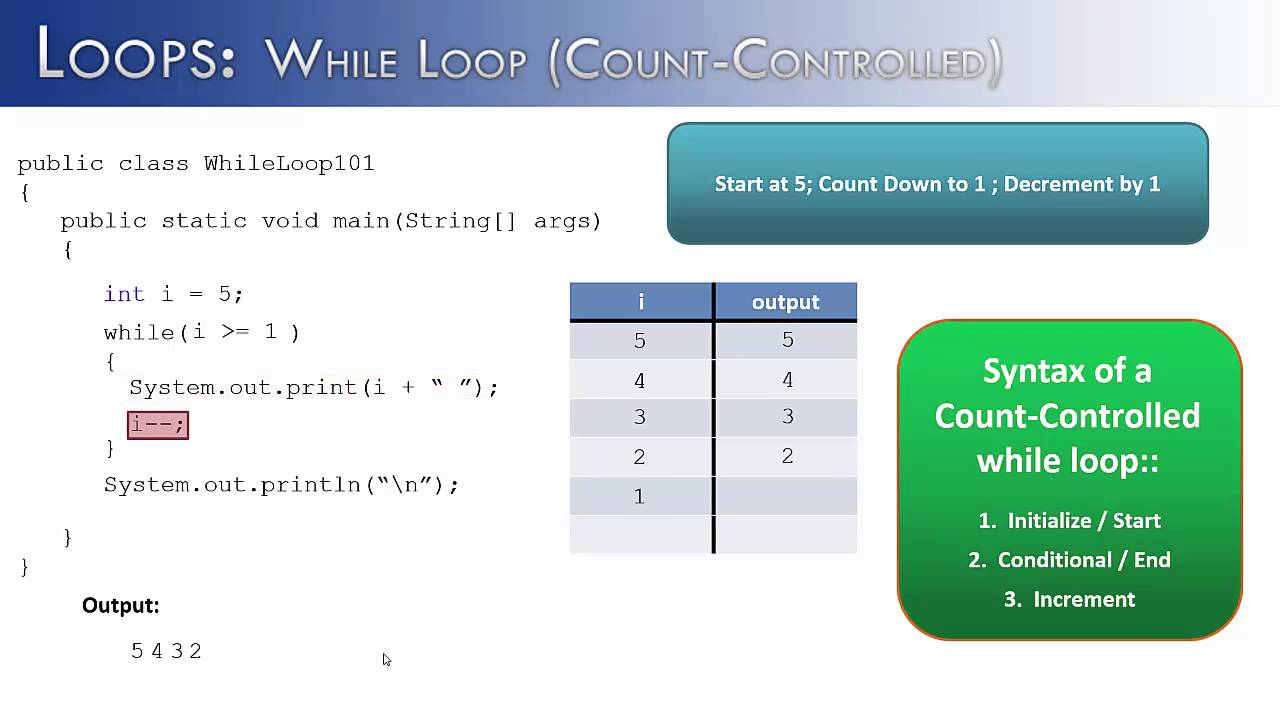 LOOPS: WHILE LOOP (COUNT-CONTROLLED)

public class WhileLoop101
{
public static void main(String[] args)
{
int i = 5;
while(i >= 1 )
{
System.out.print(i + " ");
i--;
}
System.out.println("\n");
}
}

Output:

5 4 3 2

Start at 5; Count Down to 1 ; Decrement by 1

| i | output |
|---|---|
| 5 | 5 |
| 4 | 4 |
| 3 | 3 |
| 2 | 2 |
| 1 | |
| | |

Syntax of a Count-Controlled while loop::

1. Initialize / Start
2. Conditional / End
3. Increment